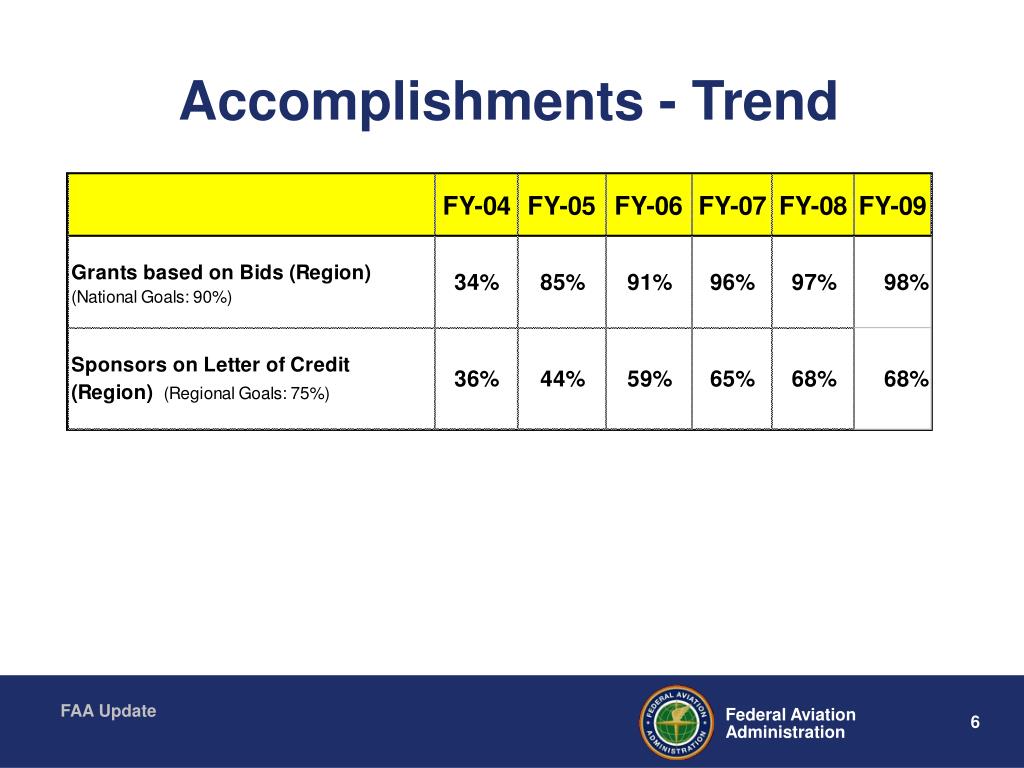 Accomplishments - Trend

| | FY-04 | FY-05 | FY-06 | FY-07 | FY-08 | FY-09 |
|---|---|---|---|---|---|---|
| Grants based on Bids (Region) (National Goals: 90%) | 34% | 85% | 91% | 96% | 97% | 98% |
| Sponsors on Letter of Credit (Region) (Regional Goals: 75%) | 36% | 44% | 59% | 65% | 68% | 68% |

FAA Update

FEDERAL AVIATION ADMINISTRATION

Federal Aviation Administration

6